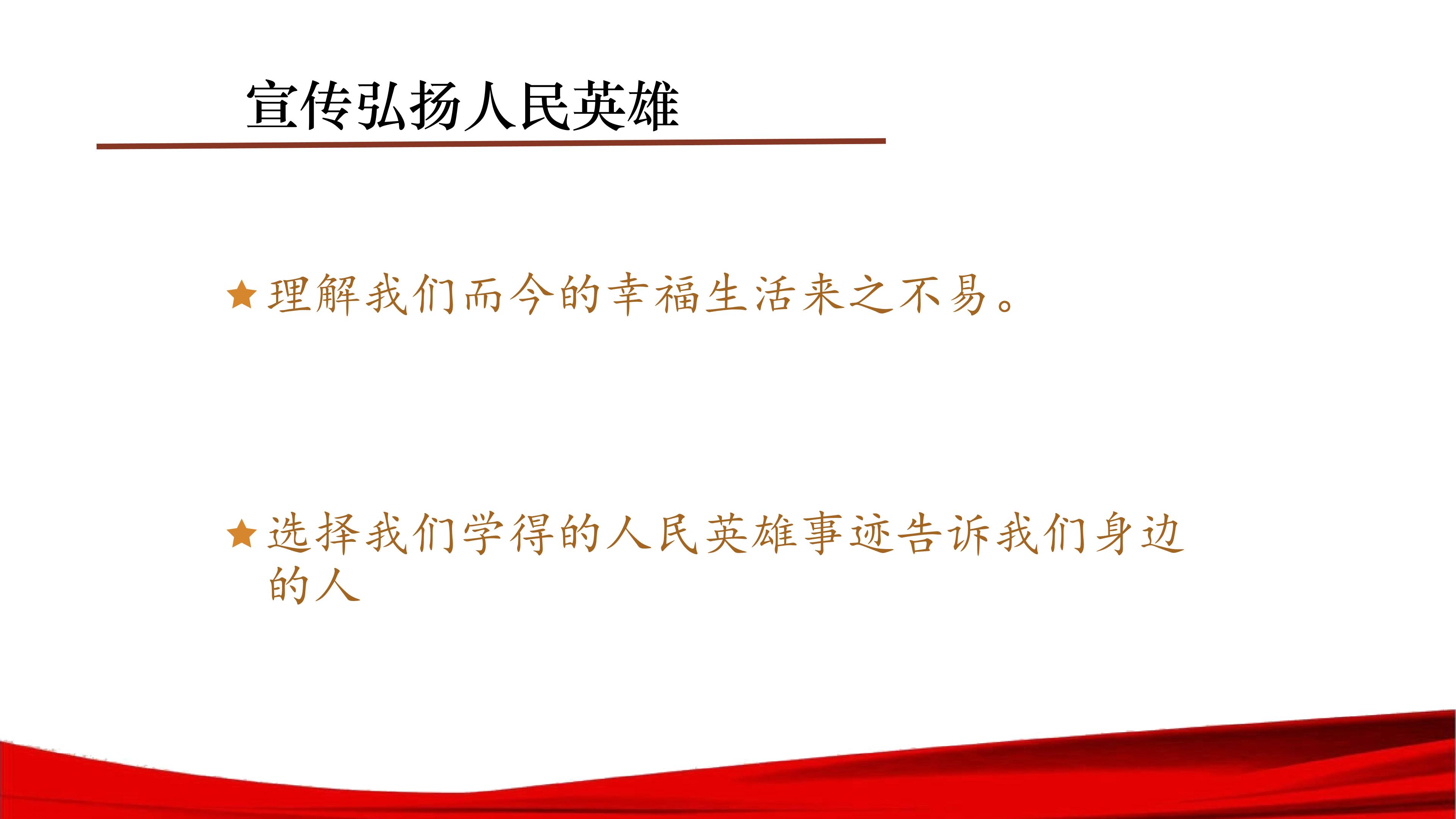 宣传弘扬人民英雄

★理解我们而今的幸福生活来之不易。

★选择我们学得的人民英雄事迹告诉我们身边的人